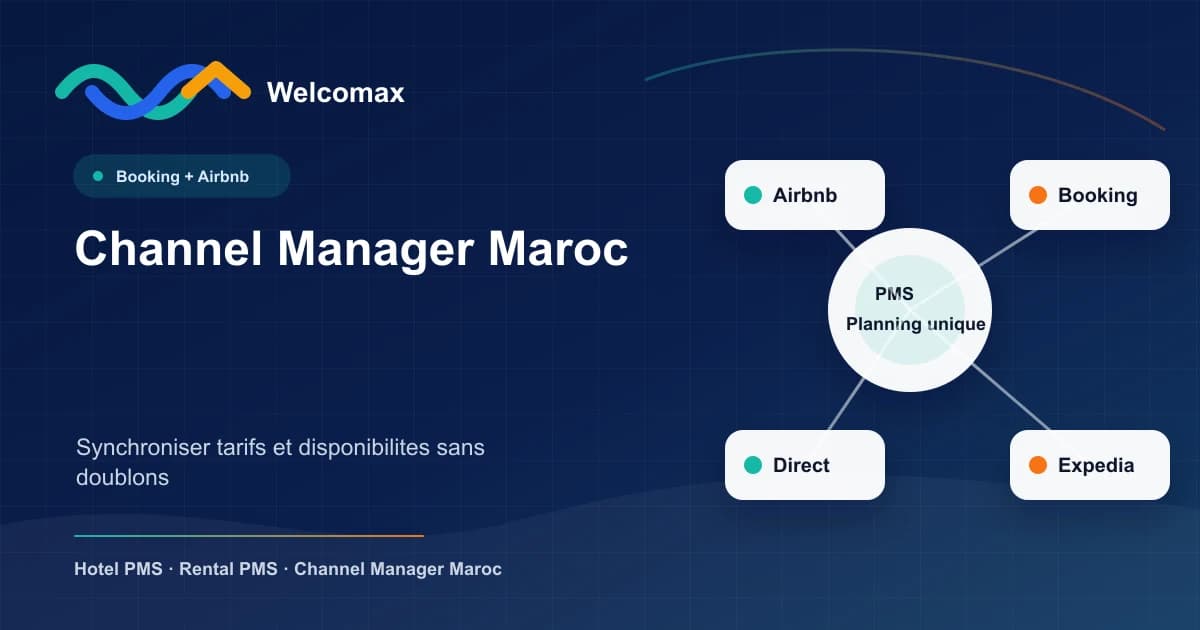 Welcomax

Booking + Airbnb

Channel Manager Maroc

Synchroniser tarifs et disponibilites sans doublons

Hotel PMS · Rental PMS · Channel Manager Maroc

Airbnb

Booking

PMS
Planning unique

Direct

Expedia